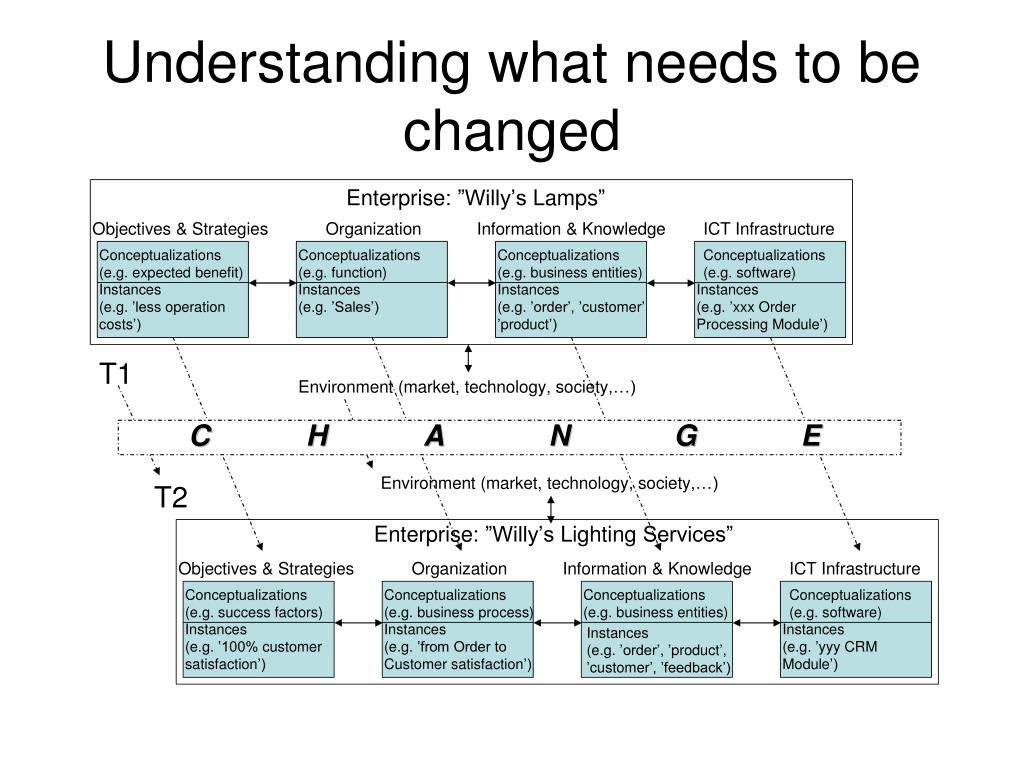 Understanding what needs to be changed

Enterprise: ”Willy’s Lamps”

Objectives & Strategies

Conceptualizations
(e.g. expected benefit)
Instances
(e.g. ’less operation costs’)

Organization

Conceptualizations
(e.g. function)
Instances
(e.g. ’Sales’)

Information & Knowledge

Conceptualizations
(e.g. business entities)
Instances
(e.g. ’order’, ’customer’ ’product’)

ICT Infrastructure

Conceptualizations
(e.g. software)
Instances
(e.g. ’xxx Order Processing Module’)

T1

Environment (market, technology, society,…)

C H A N G E

Environment (market, technology, society,…)

T2

Enterprise: ”Willy’s Lighting Services”

Objectives & Strategies

Conceptualizations
(e.g. success factors)
Instances
(e.g. ’100% customer satisfaction’)

Organization

Conceptualizations
(e.g. business process)
Instances
(e.g. ’from Order to Customer satisfaction’)

Information & Knowledge

Conceptualizations
(e.g. business entities)
Instances
(e.g. ’order’, ’product’, ’customer’, ’feedback’)

ICT Infrastructure

Conceptualizations
(e.g. software)
Instances
(e.g. ’yyy CRM Module’)